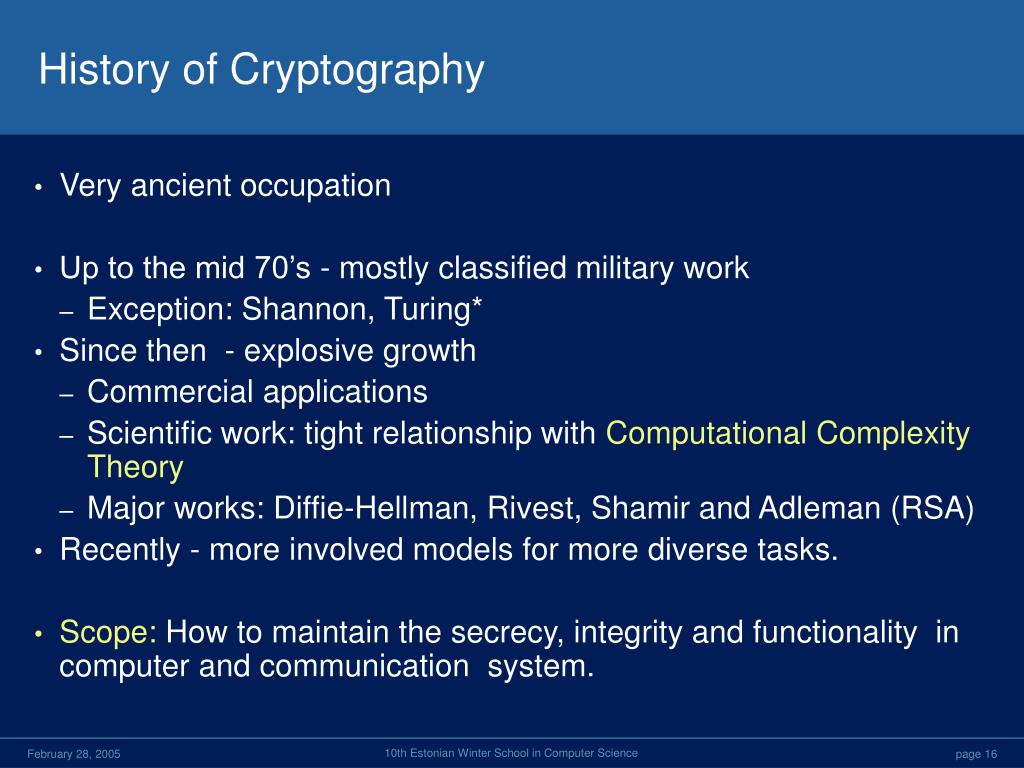 History of Cryptography

• Very ancient occupation

• Up to the mid 70’s - mostly classified military work
– Exception: Shannon, Turing*
• Since then - explosive growth
– Commercial applications
– Scientific work: tight relationship with Computational Complexity Theory
– Major works: Diffie-Hellman, Rivest, Shamir and Adleman (RSA)
• Recently - more involved models for more diverse tasks.

• Scope: How to maintain the secrecy, integrity and functionality in computer and communication system.

February 28, 2005
10th Estonian Winter School in Computer Science
page 16